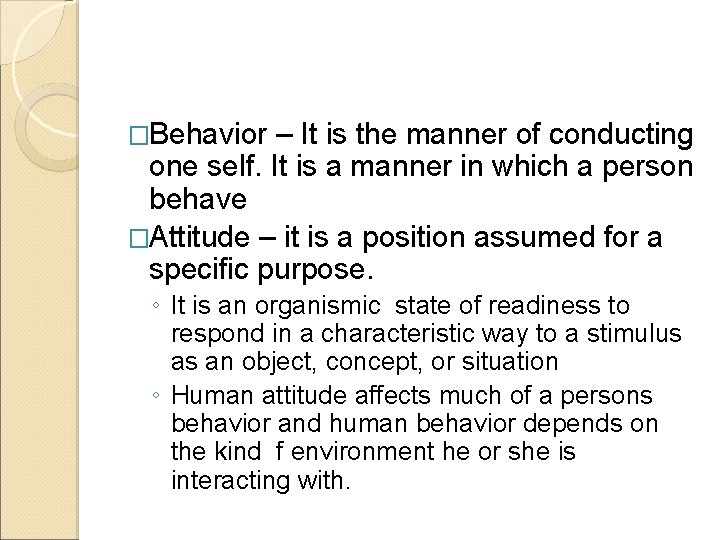 □Behavior – It is the manner of conducting one self. It is a manner in which a person behave

□Attitude – it is a position assumed for a specific purpose.

◦ It is an organismic state of readiness to respond in a characteristic way to a stimulus as an object, concept, or situation

◦ Human attitude affects much of a persons behavior and human behavior depends on the kind f environment he or she is interacting with.